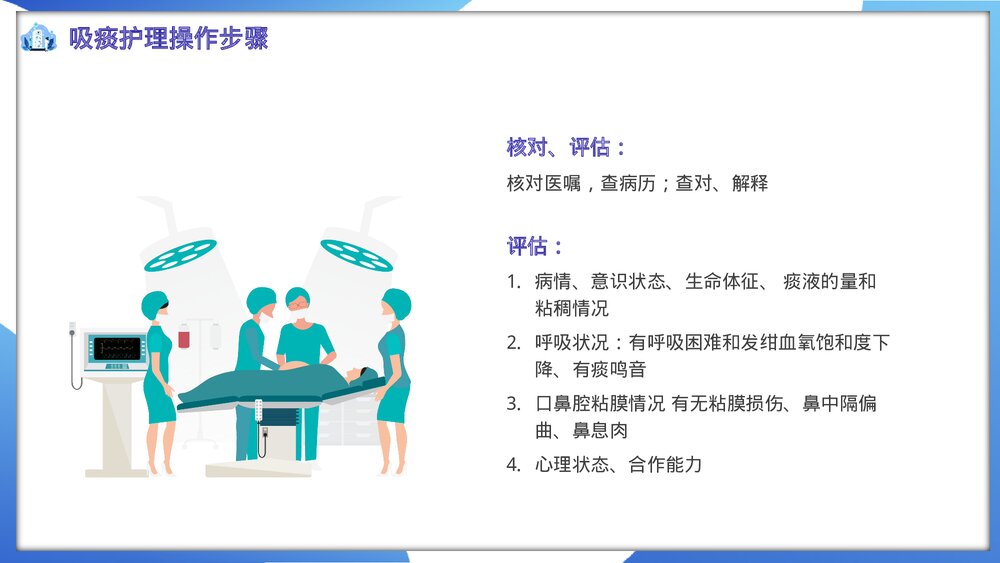 吸痰护理操作步骤

核对、评估：

核对医嘱，查病历；查对、解释

评估：

1. 病情、意识状态、生命体征、 痰液的量和粘稠情况
2. 呼吸状况：有呼吸困难和发绀血氧饱和度下降、有痰鸣音
3. 口鼻腔粘膜情况 有无粘膜损伤、鼻中隔偏曲、鼻息肉
4. 心理状态、合作能力